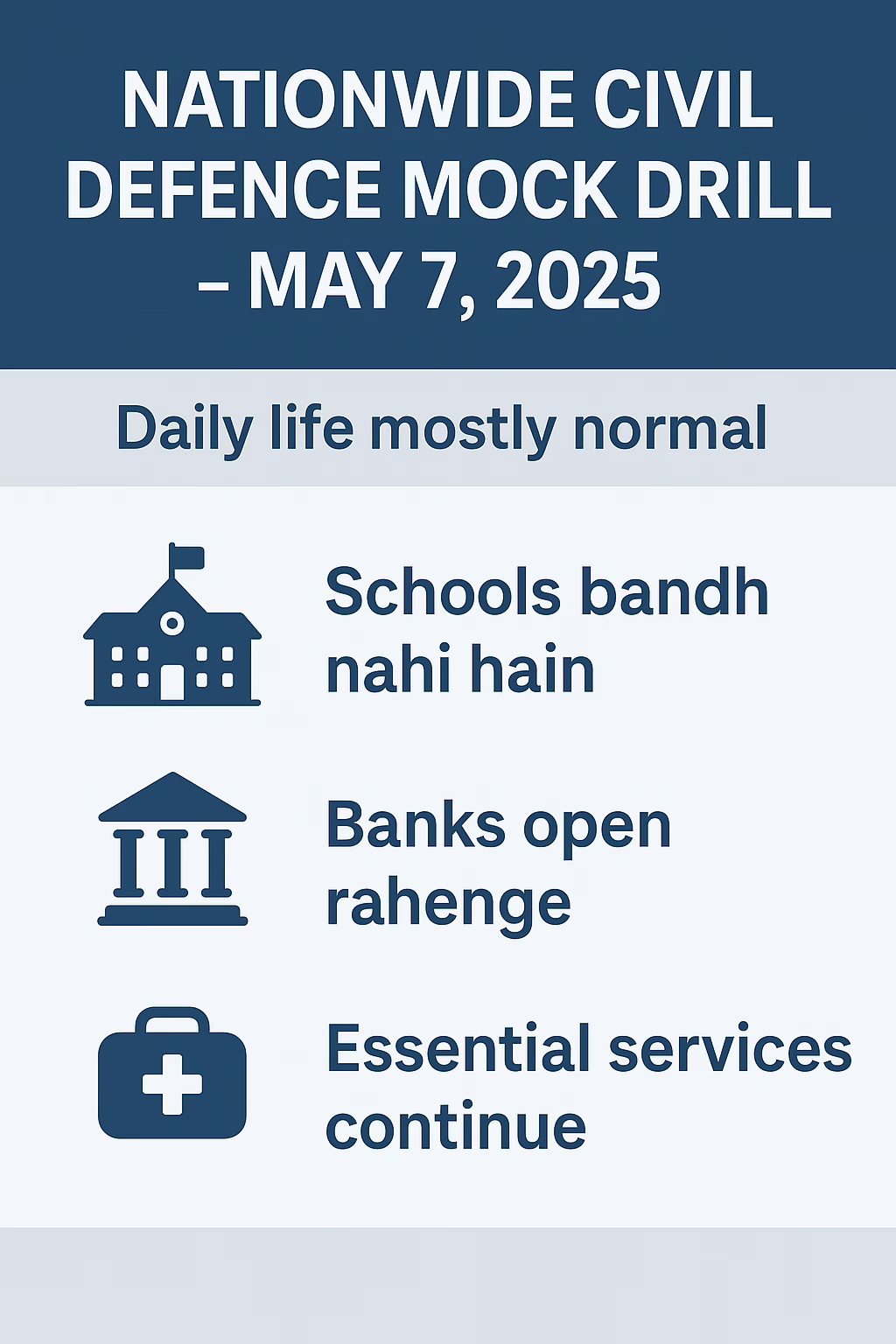 NATIONWIDE CIVIL DEFENCE MOCK DRILL – MAY 7, 2025

Daily life mostly normal

Schools bandh nahi hain

Banks open rahenge

Essential services continue